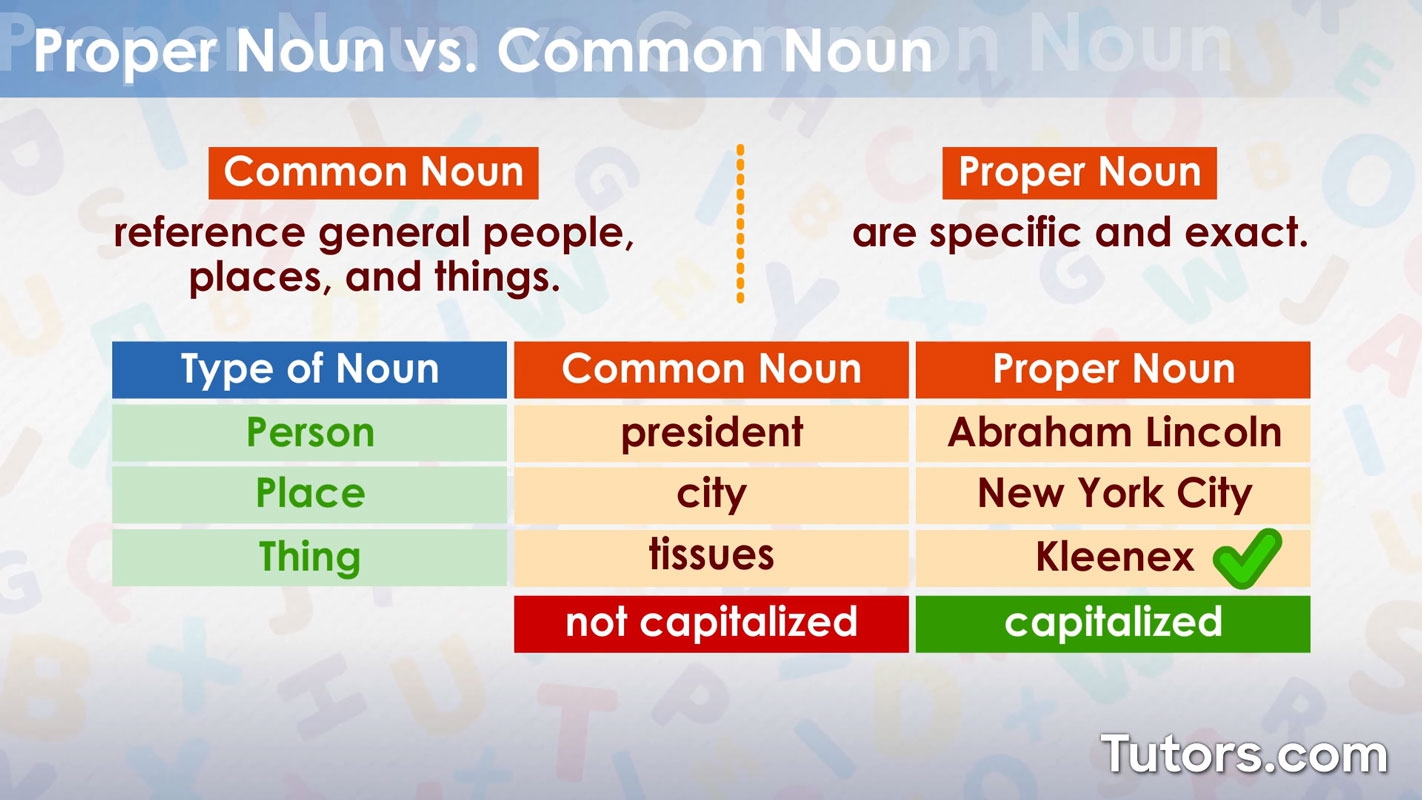 Proper Noun vs. Common Noun

Common Noun
reference general people, places, and things.

Proper Noun
are specific and exact.

| Type of Noun | Common Noun | Proper Noun |
|---|---|---|
| Person | president | Abraham Lincoln |
| Place | city | New York City |
| Thing | tissues | Kleenex |
| | not capitalized | capitalized |

Tutors.com